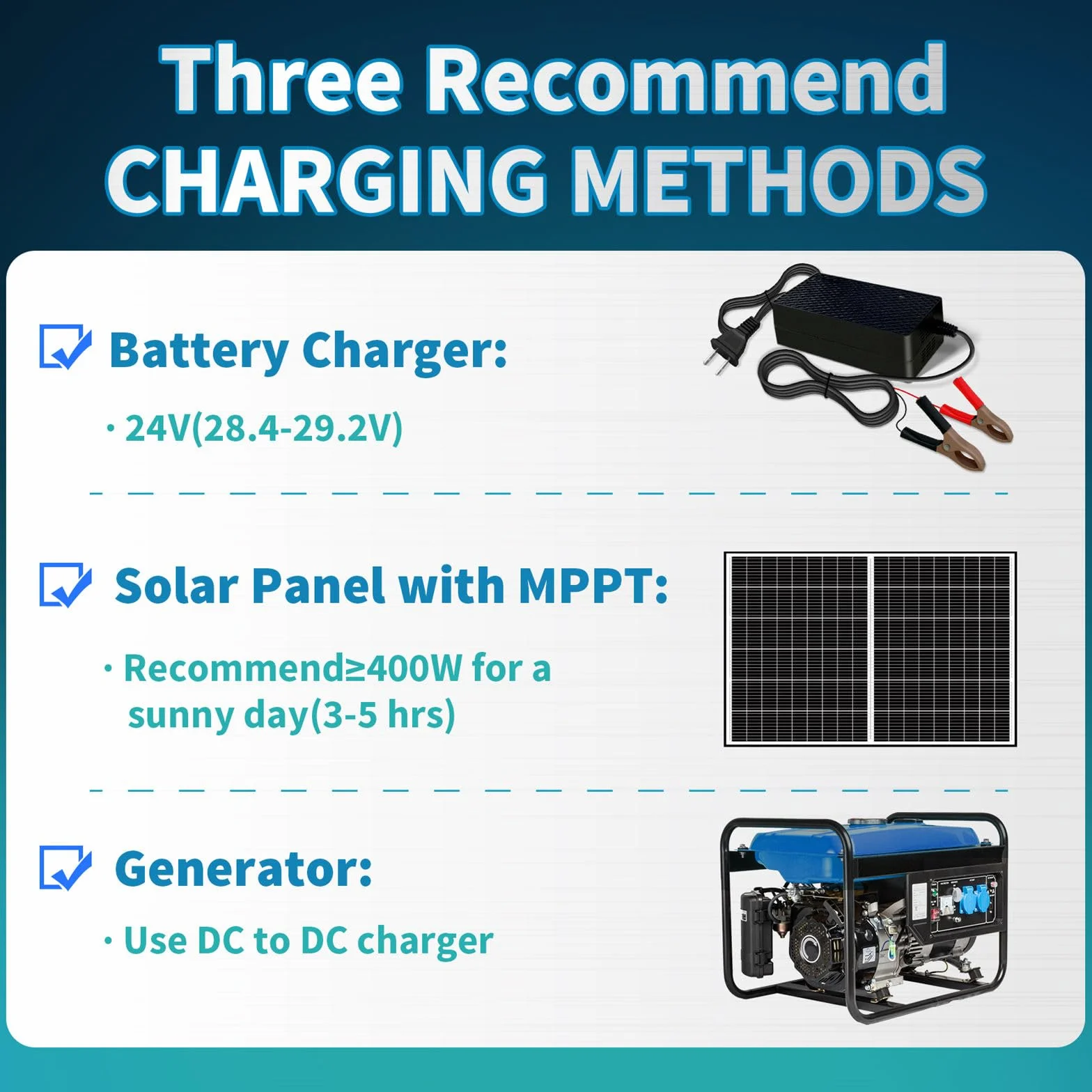 Three Recommend
CHARGING METHODS

Battery Charger:

· 24V(28.4-29.2V)

Solar Panel with MPPT:

· Recommend≥400W for a sunny day(3-5 hrs)

Generator:

· Use DC to DC charger